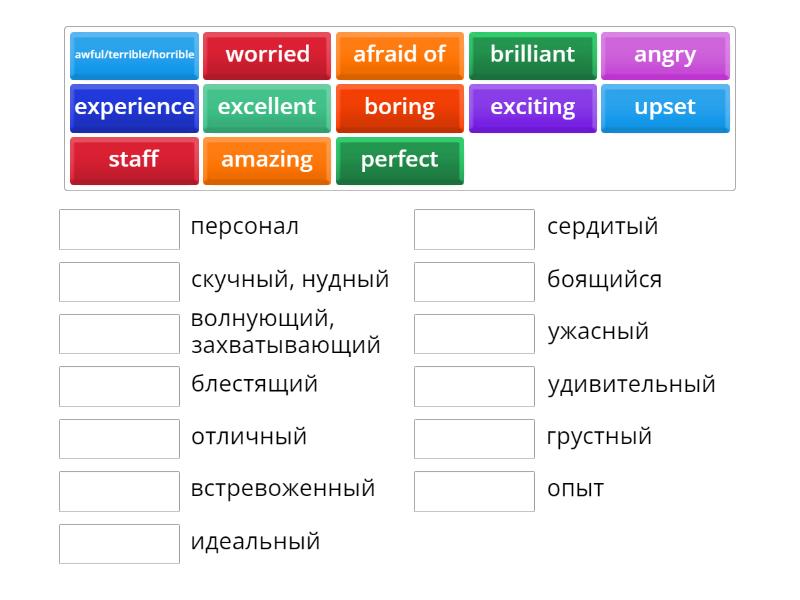 awful/terrible/horrible
worried
afraid of
brilliant
angry
experience
excellent
boring
exciting
upset
staff
amazing
perfect

персонал
скучный, нудный
волнующий, захватывающий
блестящий
отличный
встревоженный
идеальный

сердитый
боящийся
ужасный
удивительный
грустный
опыт